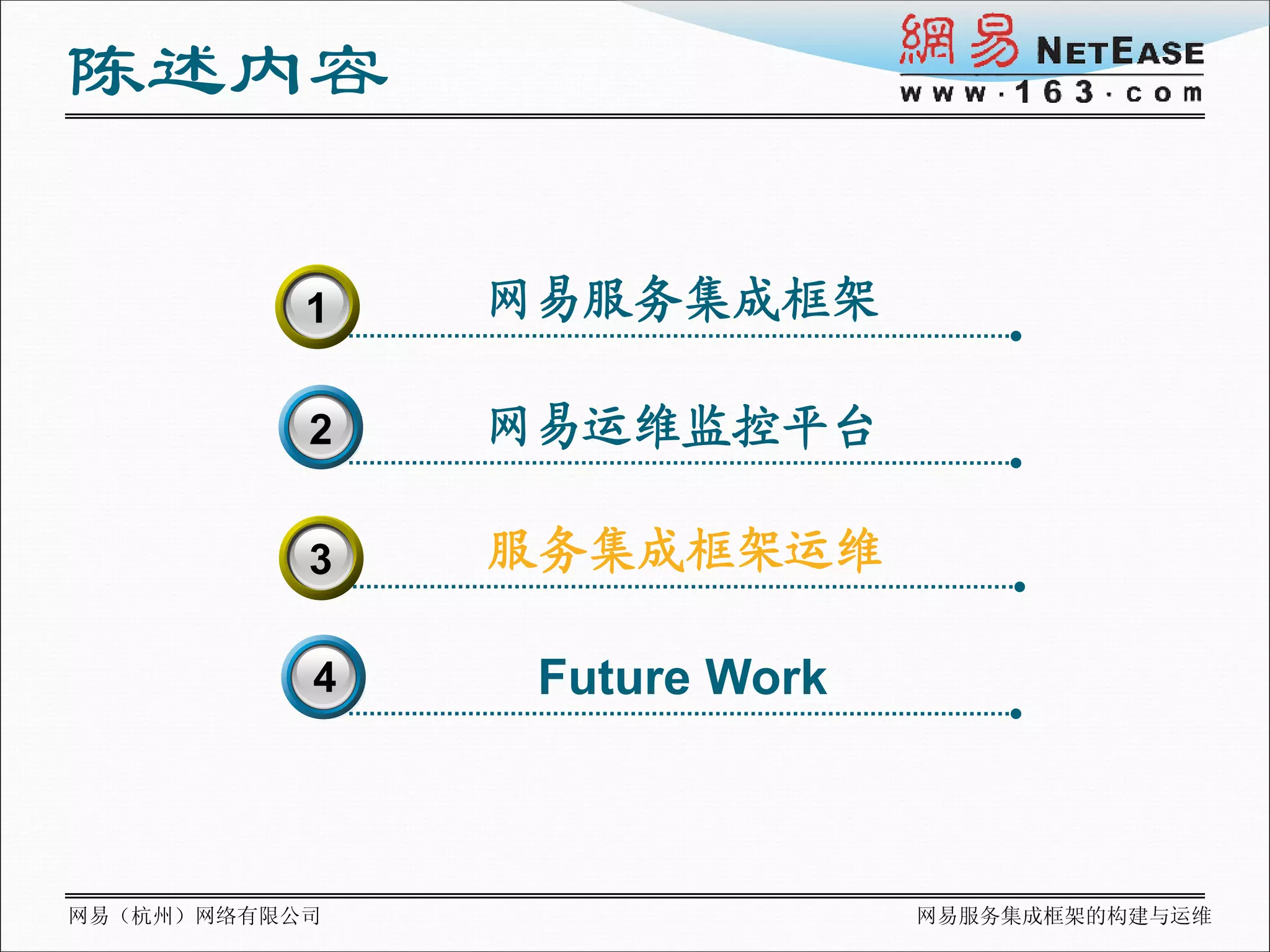 陈述内容

網易 NETEASE
www.163.com

1 网易服务集成框架

2 网易运维监控平台

3 服务集成框架运维

4 Future Work

网易（杭州）网络有限公司

网易服务集成框架的构建与运维